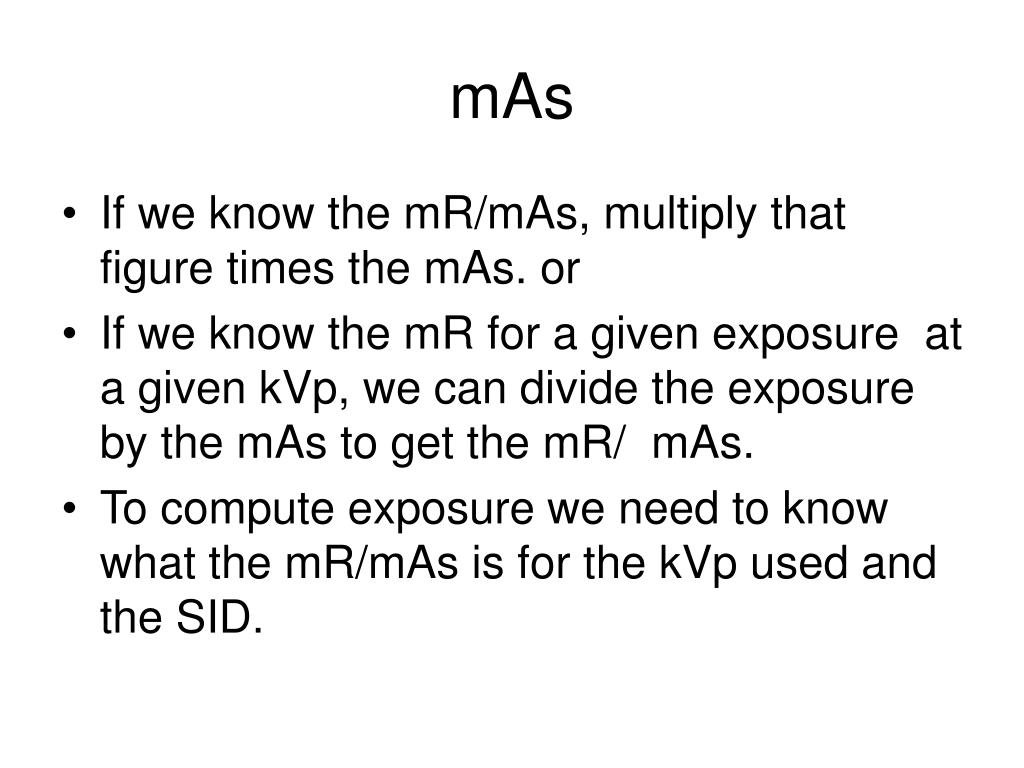 mAs

• If we know the mR/mAs, multiply that figure times the mAs. or
• If we know the mR for a given exposure at a given kVp, we can divide the exposure by the mAs to get the mR/ mAs.
• To compute exposure we need to know what the mR/mAs is for the kVp used and the SID.